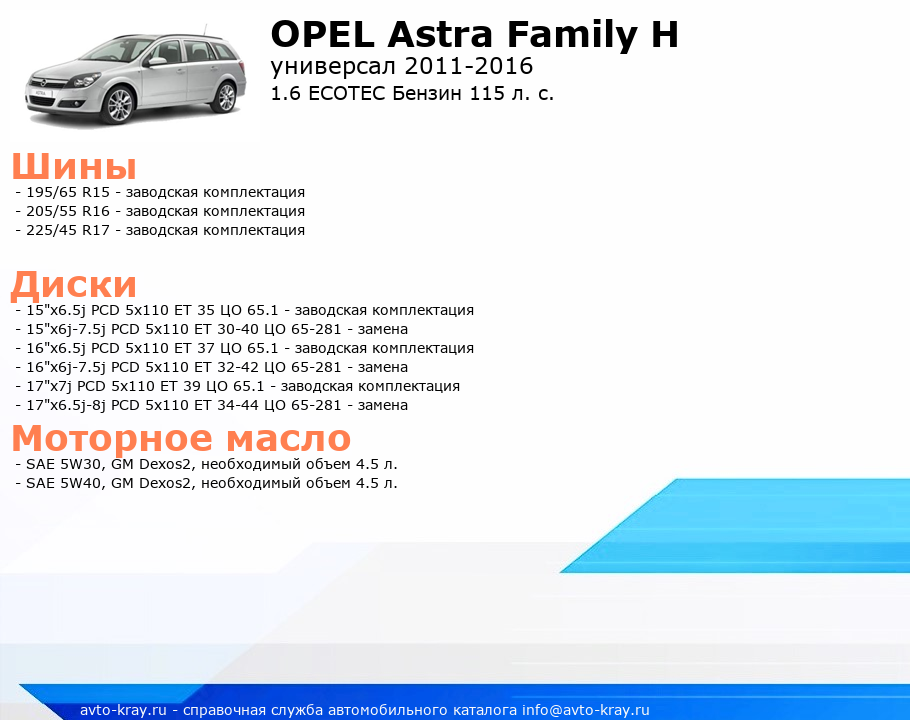 OPEL Astra Family H
универсал 2011-2016
1.6 ECOTEC Бензин 115 л. с.

Шины
- 195/65 R15 - заводская комплектация
- 205/55 R16 - заводская комплектация
- 225/45 R17 - заводская комплектация

Диски
- 15"x6.5j PCD 5x110 ET 35 ЦО 65.1 - заводская комплектация
- 15"x6j-7.5j PCD 5x110 ET 30-40 ЦО 65-281 - замена
- 16"x6.5j PCD 5x110 ET 37 ЦО 65.1 - заводская комплектация
- 16"x6j-7.5j PCD 5x110 ET 32-42 ЦО 65-281 - замена
- 17"x7j PCD 5x110 ET 39 ЦО 65.1 - заводская комплектация
- 17"x6.5j-8j PCD 5x110 ET 34-44 ЦО 65-281 - замена

Моторное масло
- SAE 5W30, GM Dexos2, необходимый объем 4.5 л.
- SAE 5W40, GM Dexos2, необходимый объем 4.5 л.

avto-kray.ru - справочная служба автомобильного каталога info@avto-kray.ru